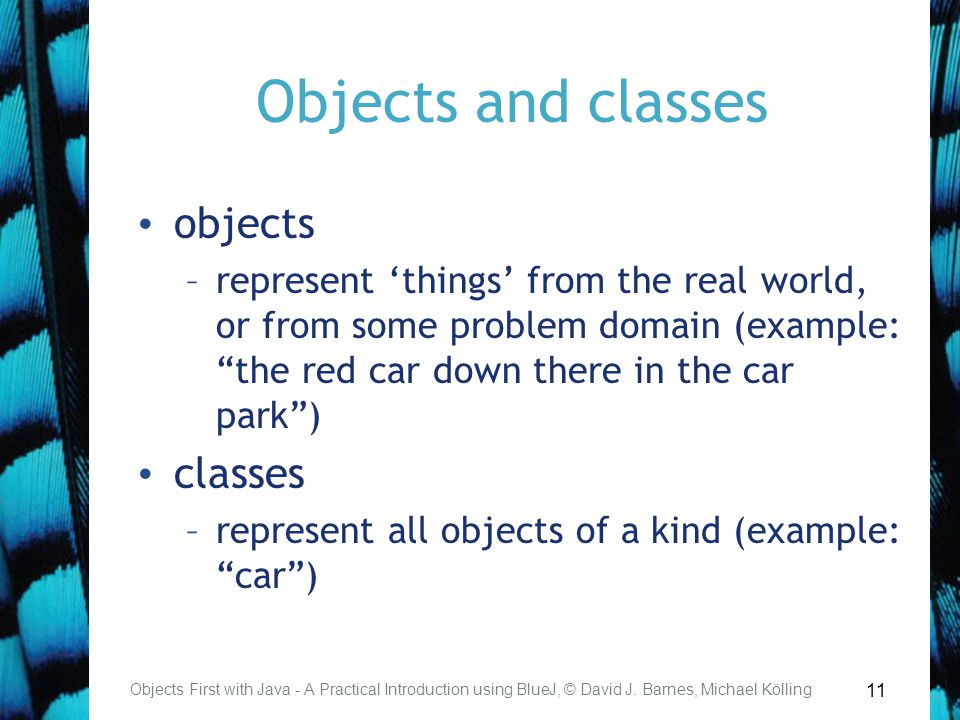 Objects and classes

• objects
– represent ‘things’ from the real world, or from some problem domain (example: “the red car down there in the car park”)

• classes
– represent all objects of a kind (example: “car”)

Objects First with Java - A Practical Introduction using BlueJ, © David J. Barnes, Michael Kölling

11